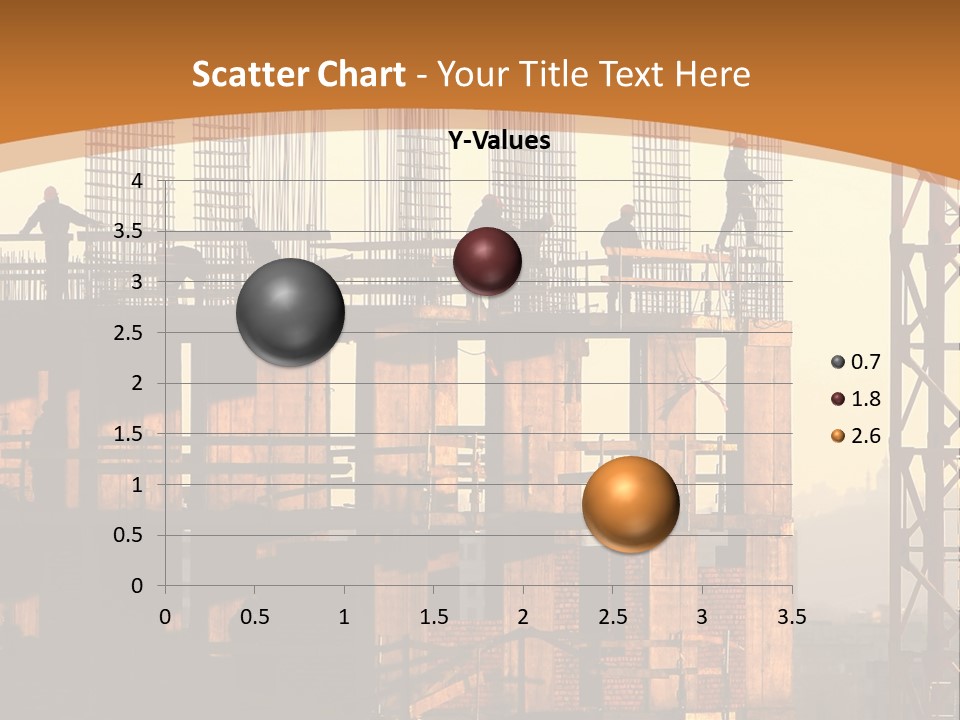 Scatter Chart - Your Title Text Here

Y-Values

4
3.5
3
2.5
2
1.5
1
0.5
0

0 0.5 1 1.5 2 2.5 3 3.5

0.7
1.8
2.6